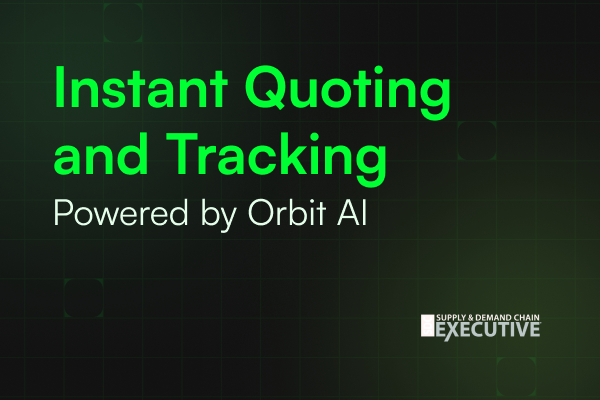 Instant Quoting and Tracking

Powered by Orbit AI

SUPPLY & DEMAND CHAIN EXECUTIVE